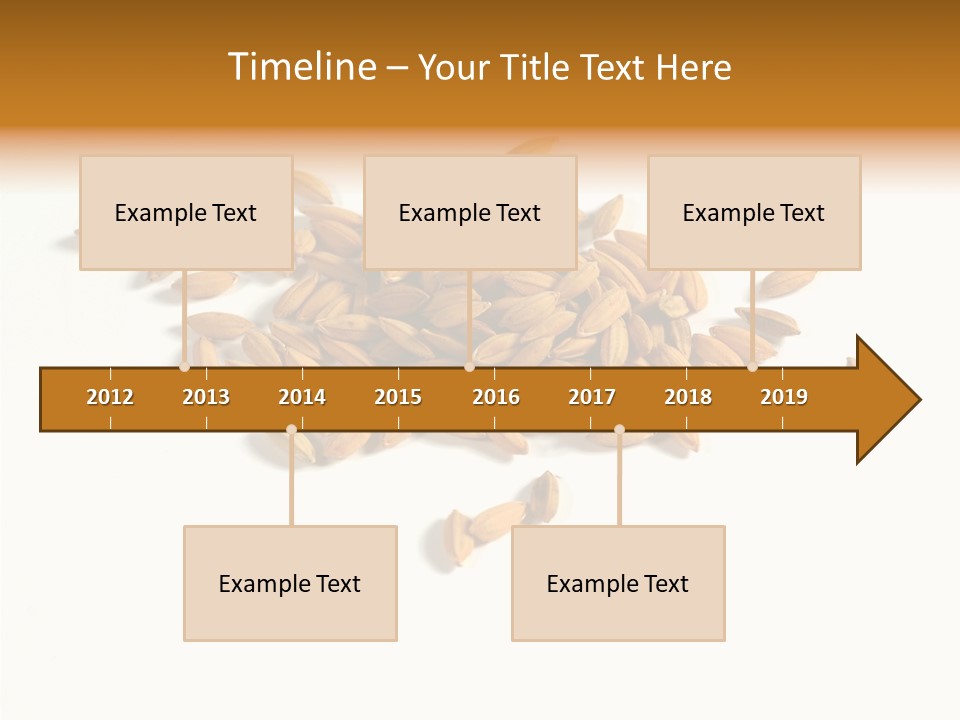 Timeline – Your Title Text Here

Example Text

Example Text

Example Text

2012 2013 2014 2015 2016 2017 2018 2019

Example Text

Example Text